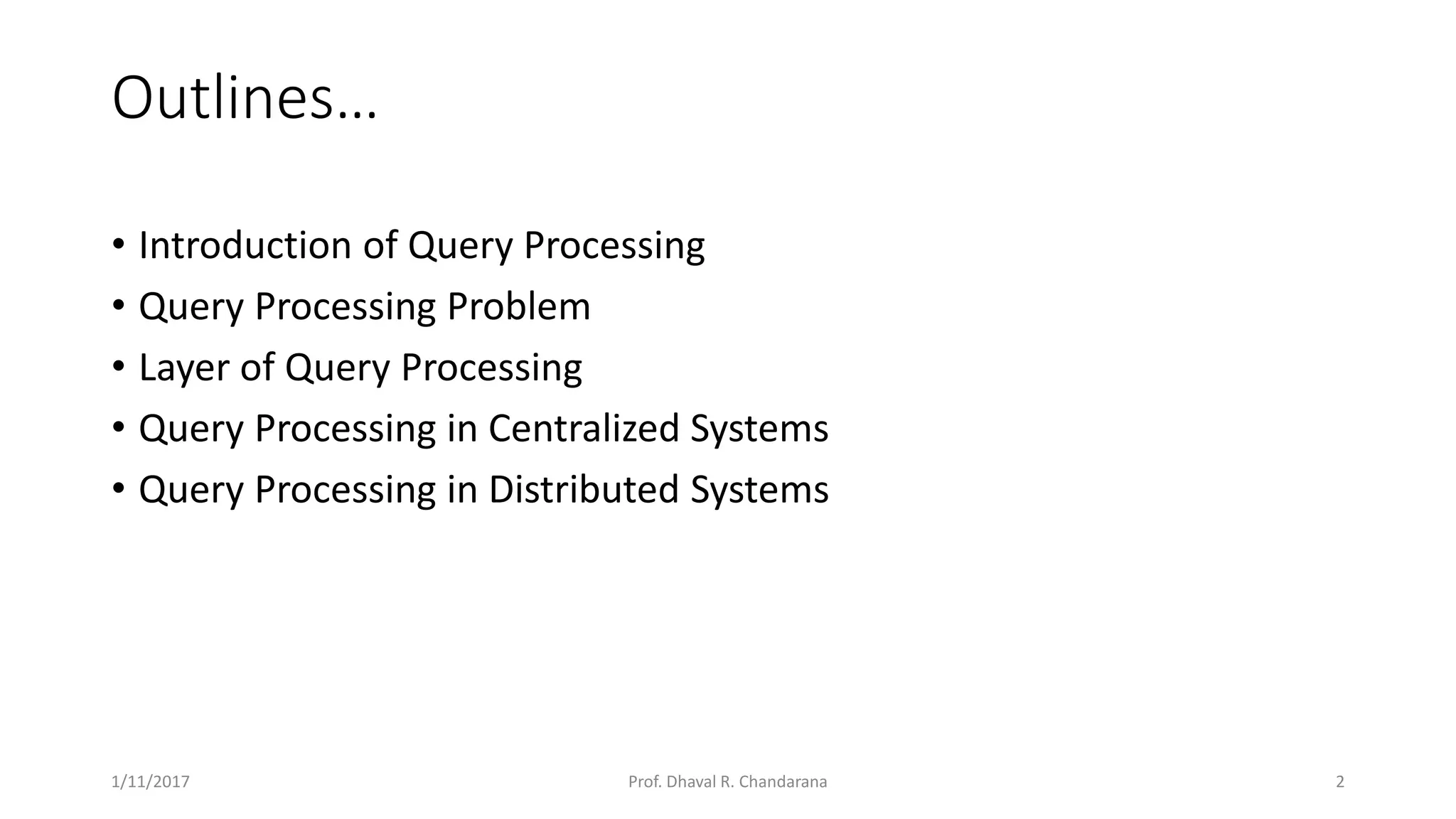 Outlines…

• Introduction of Query Processing
• Query Processing Problem
• Layer of Query Processing
• Query Processing in Centralized Systems
• Query Processing in Distributed Systems

1/11/2017 Prof. Dhaval R. Chandarana 2